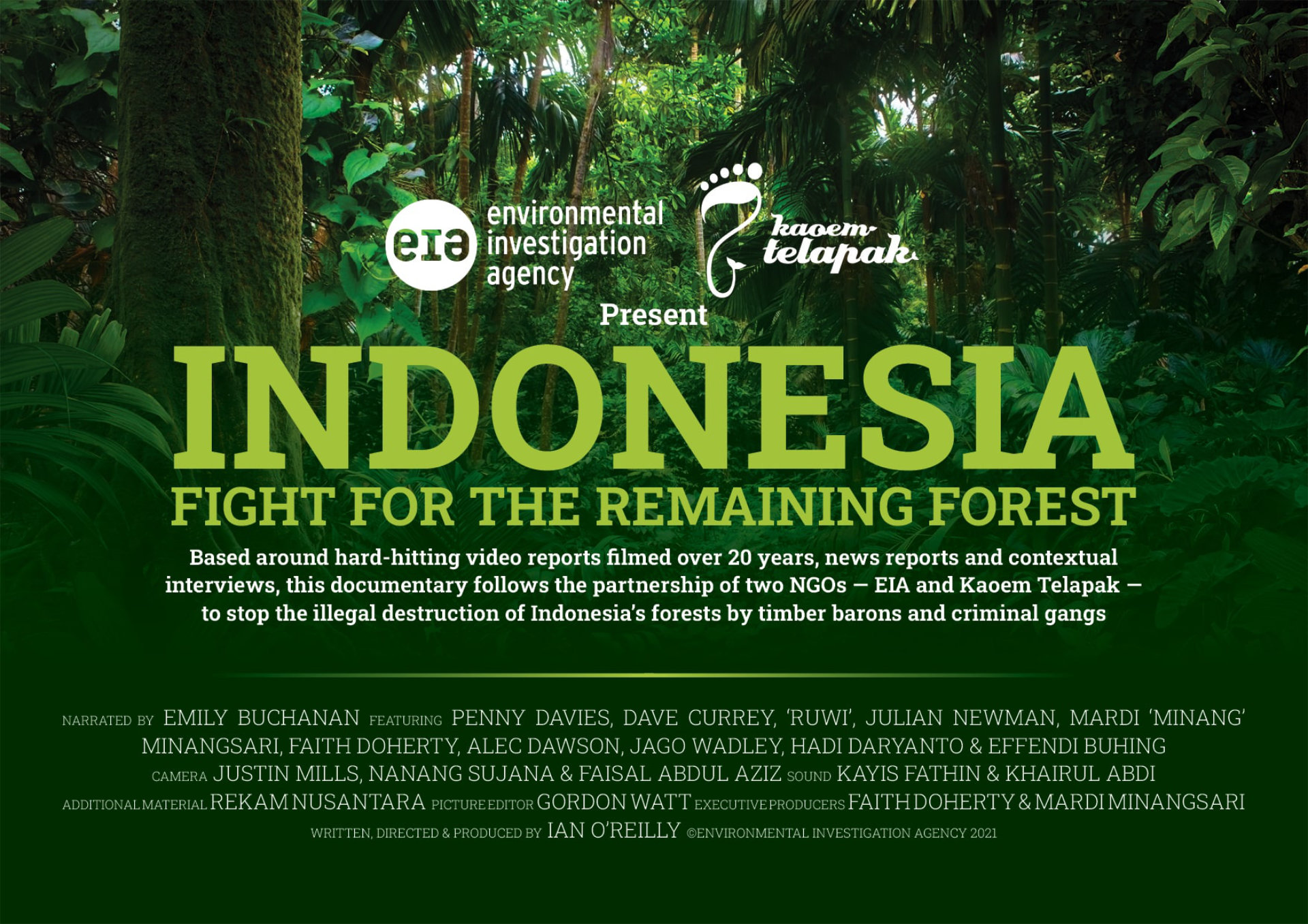 eia environmental investigation agency

kaoem telapak

Present

INDONESIA

FIGHT FOR THE REMAINING FOREST

Based around hard-hitting video reports filmed over 20 years, news reports and contextual interviews, this documentary follows the partnership of two NGOs — EIA and Kaoem Telapak — to stop the illegal destruction of Indonesia's forests by timber barons and criminal gangs

NARRATED BY EMILY BUCHANAN FEATURING PENNY DAVIES, DAVE CURREY, 'RUWI', JULIAN NEWMAN, MARDI 'MINANG' MINANGSARI, FAITH DOHERTY, ALEC DAWSON, JAGO WADLEY, HADI DARYANTO & EFFENDI BUHING
CAMERA JUSTIN MILLS, NANANG SUJANA & FAISAL ABDUL AZIZ SOUND KAYIS FATHIN & KHAIRUL ABDI
ADDITIONAL MATERIAL REKAM NUSANTARA PICTURE EDITOR GORDON WATT EXECUTIVE PRODUCERS FAITH DOHERTY & MARDI MINANGSARI
WRITTEN, DIRECTED & PRODUCED BY IAN O'REILLY ©ENVIRONMENTAL INVESTIGATION AGENCY 2021